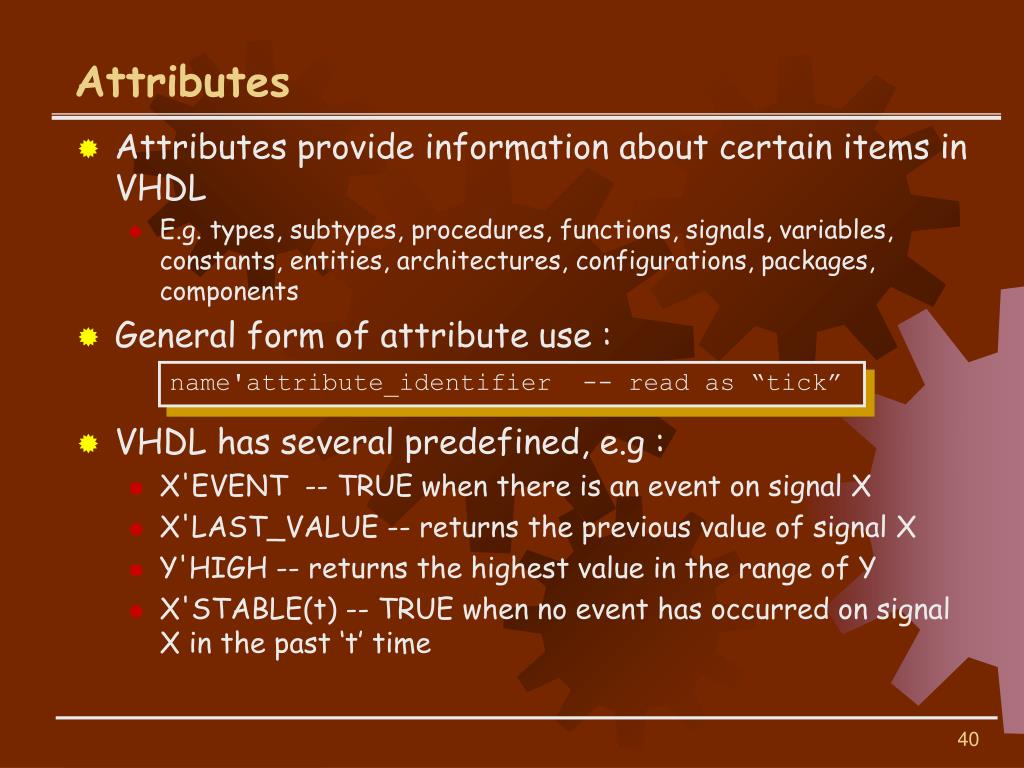 Attributes

Attributes provide information about certain items in VHDL

E.g. types, subtypes, procedures, functions, signals, variables, constants, entities, architectures, configurations, packages, components

General form of attribute use :

name'attribute_identifier  -- read as “tick”

VHDL has several predefined, e.g :

X'EVENT  -- TRUE when there is an event on signal X

X'LAST_VALUE -- returns the previous value of signal X

Y'HIGH -- returns the highest value in the range of Y

X'STABLE(t) -- TRUE when no event has occurred on signal X in the past ‘t’ time

40